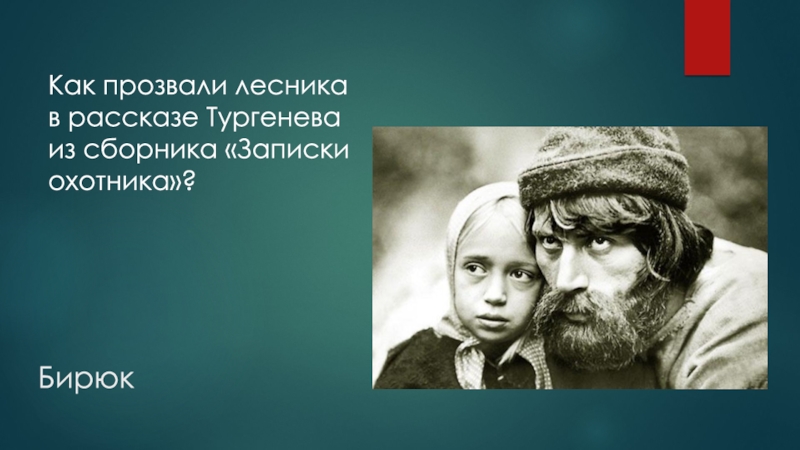 Как прозвали лесника в рассказе Тургенева из сборника «Записки охотника»?

Бирюк